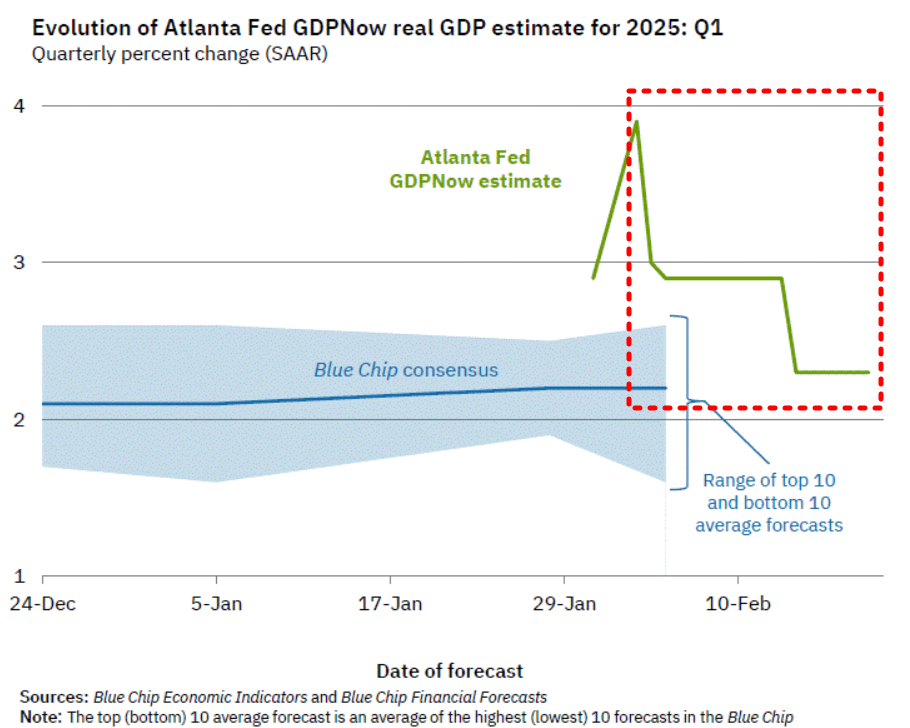 Evolution of Atlanta Fed GDPNow real GDP estimate for 2025: Q1
Quarterly percent change (SAAR)

4
3
2
1

Atlanta Fed GDPNow estimate

Blue Chip consensus

Range of top 10 and bottom 10 average forecasts

24-Dec
5-Jan
17-Jan
29-Jan
10-Feb

Date of forecast

Sources: Blue Chip Economic Indicators and Blue Chip Financial Forecasts
Note: The top (bottom) 10 average forecast is an average of the highest (lowest) 10 forecasts in the Blue Chip